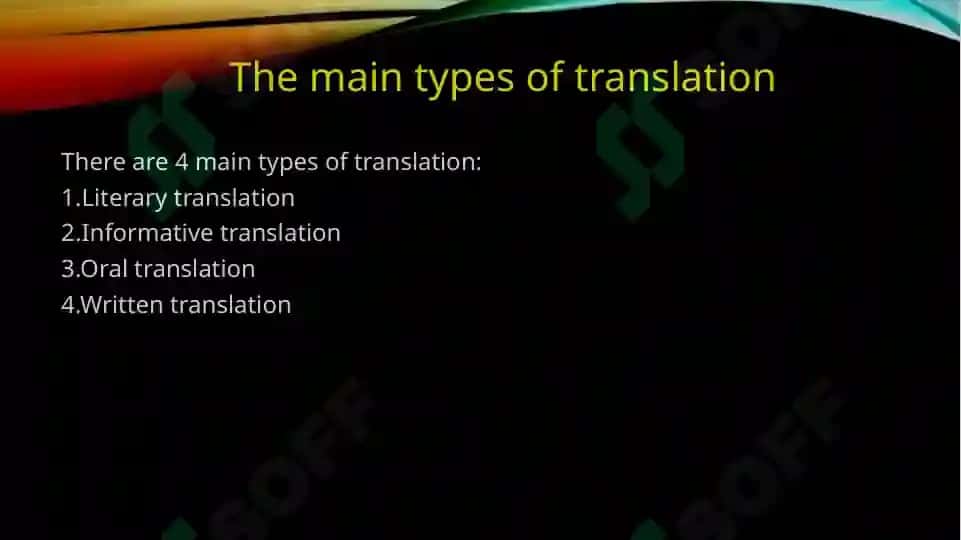 The main types of translation

There are 4 main types of translation:
1.Literary translation
2.Informative translation
3.Oral translation
4.Written translation

SOFF

SOFF